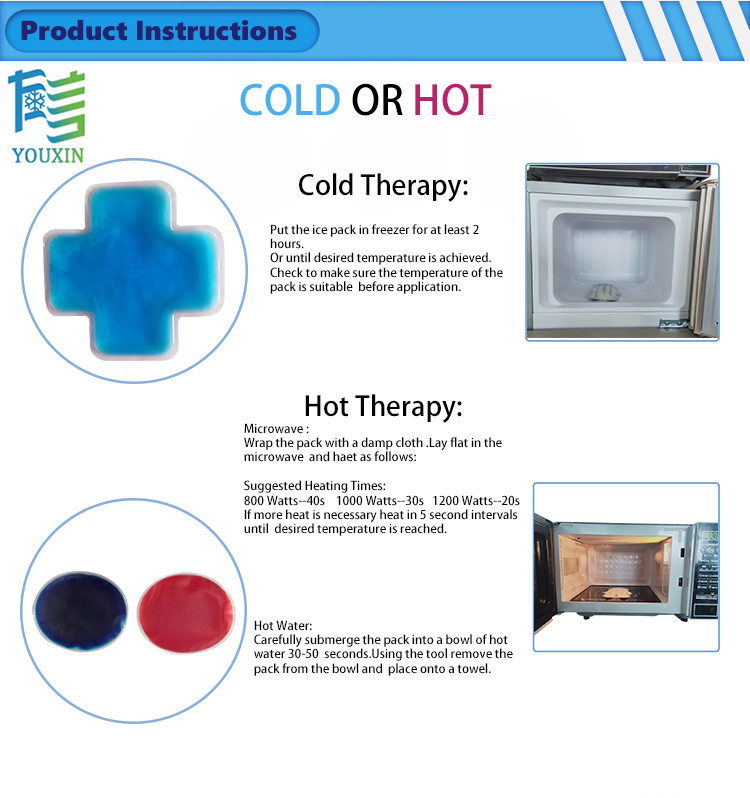 Product Instructions

YOUXIN

COLD OR HOT

Cold Therapy:

Put the ice pack in freezer for at least 2 hours.
Or until desired temperature is achieved.
Check to make sure the temperature of the pack is suitable before application.

Hot Therapy:

Microwave :
Wrap the pack with a damp cloth .Lay flat in the microwave and haet as follows:

Suggested Heating Times:
800 Watts--40s 1000 Watts--30s 1200 Watts--20s
If more heat is necessary heat in 5 second intervals until desired temperature is reached.

Hot Water:
Carefully submerge the pack into a bowl of hot water 30-50 seconds.Using the tool remove the pack from the bowl and place onto a towel.